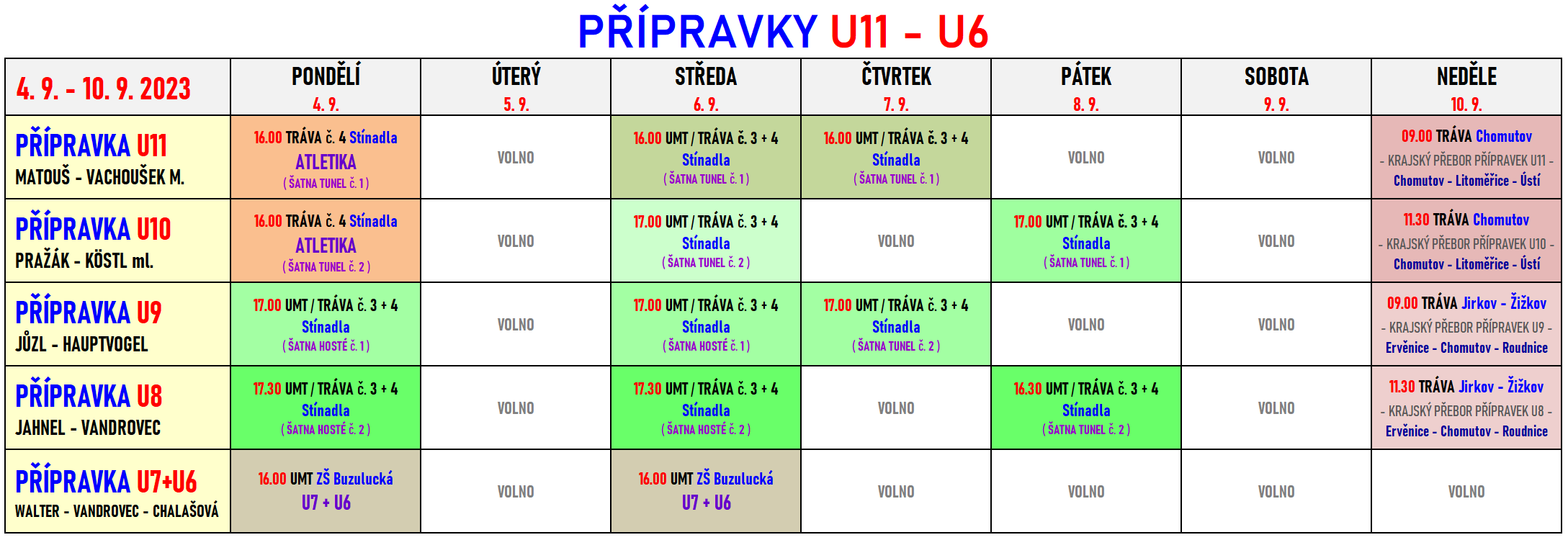 PŘÍPRAVKY U11 - U6

| 4. 9. - 10. 9. 2023 | PONDĚLÍ 4. 9. | ÚTERÝ 5. 9. | STŘEDA 6. 9. | ČTVRTEK 7. 9. | PÁTEK 8. 9. | SOBOTA 9. 9. | NEDĚLE 10. 9. |
|---|---|---|---|---|---|---|---|
| PŘÍPRAVKA U11 MATOUŠ - VACHOUŠEK M. | 16.00 TRÁVA č. 4 Stínadla ATLETIKA ( ŠATNA TUNEL č. 1 ) | VOLNO | 16.00 UMT / TRÁVA č. 3 + 4 Stínadla ( ŠATNA TUNEL č. 1 ) | 16.00 UMT / TRÁVA č. 3 + 4 Stínadla ( ŠATNA TUNEL č. 1 ) | VOLNO | VOLNO | 09.00 TRÁVA Chomutov - KRAJSKÝ PŘEBOR PŘÍPRAVEK U11 - Chomutov - Litoměřice - Ústí |
| PŘÍPRAVKA U10 PRAŽÁK - KÖSTL ml. | 16.00 TRÁVA č. 4 Stínadla ATLETIKA ( ŠATNA TUNEL č. 2 ) | VOLNO | 17.00 UMT / TRÁVA č. 3 + 4 Stínadla ( ŠATNA TUNEL č. 2 ) | VOLNO | 17.00 UMT / TRÁVA č. 3 + 4 Stínadla ( ŠATNA TUNEL č. 1 ) | VOLNO | 11.30 TRÁVA Chomutov - KRAJSKÝ PŘEBOR PŘÍPRAVEK U10 - Chomutov - Litoměřice - Ústí |
| PŘÍPRAVKA U9 JŮZL - HAUPTVOGEL | 17.00 UMT / TRÁVA č. 3 + 4 Stínadla ( ŠATNA HOSTÉ č. 1 ) | VOLNO | 17.00 UMT / TRÁVA č. 3 + 4 Stínadla ( ŠATNA HOSTÉ č. 1 ) | 17.00 UMT / TRÁVA č. 3 + 4 Stínadla ( ŠATNA TUNEL č. 2 ) | VOLNO | VOLNO | 09.00 TRÁVA Jirkov - Žižkov - KRAJSKÝ PŘEBOR PŘÍPRAVEK U9 - Ervěnice - Chomutov - Roudnice |
| PŘÍPRAVKA U8 JAHNEL - VANDROVEC | 17.30 UMT / TRÁVA č. 3 + 4 Stínadla ( ŠATNA HOSTÉ č. 2 ) | VOLNO | 17.30 UMT / TRÁVA č. 3 + 4 Stínadla ( ŠATNA HOSTÉ č. 2 ) | VOLNO | 16.30 UMT / TRÁVA č. 3 + 4 Stínadla ( ŠATNA TUNEL č. 2 ) | VOLNO | 11.30 TRÁVA Jirkov - Žižkov - KRAJSKÝ PŘEBOR PŘÍPRAVEK U8 - Ervěnice - Chomutov - Roudnice |
| PŘÍPRAVKA U7+U6 WALTER - VANDROVEC - CHALAŠOVÁ | 16.00 UMT ZŠ Buzulucká U7 + U6 | VOLNO | 16.00 UMT ZŠ Buzulucká U7 + U6 | VOLNO | VOLNO | VOLNO | VOLNO |